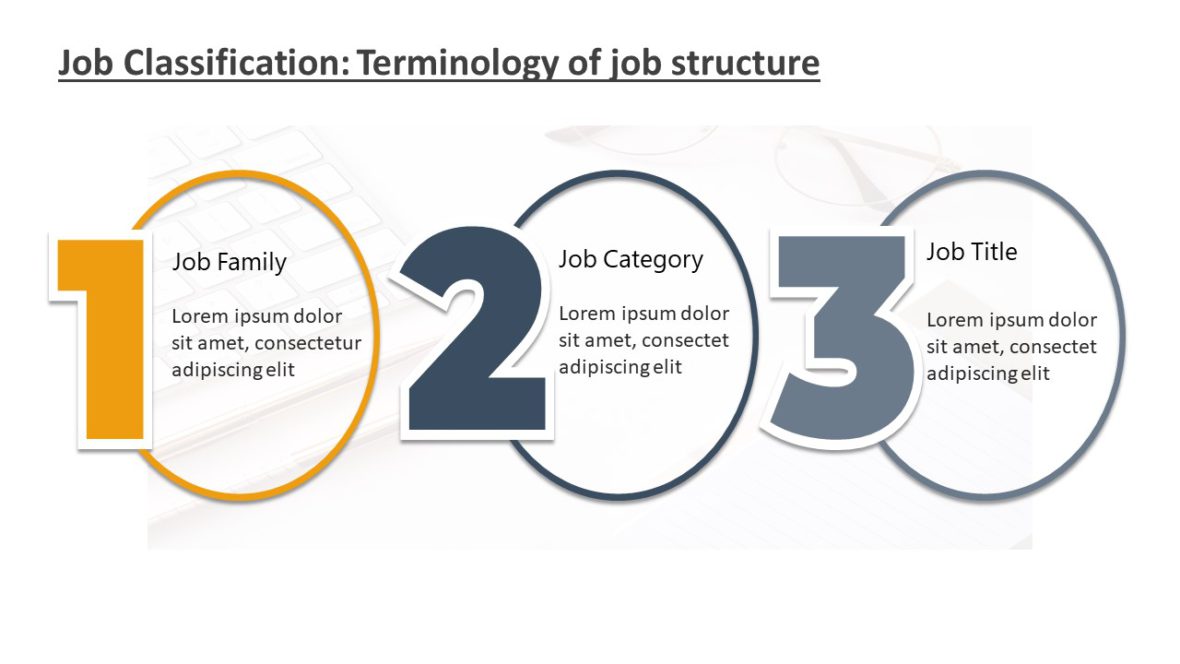 Job Classification: Terminology of job structure

1

Job Family

Lorem ipsum dolor sit amet, consectetur adipiscing elit

2

Job Category

Lorem ipsum dolor sit amet, consectet adipiscing elit

3

Job Title

Lorem ipsum dolor sit amet, consectet adipiscing elit